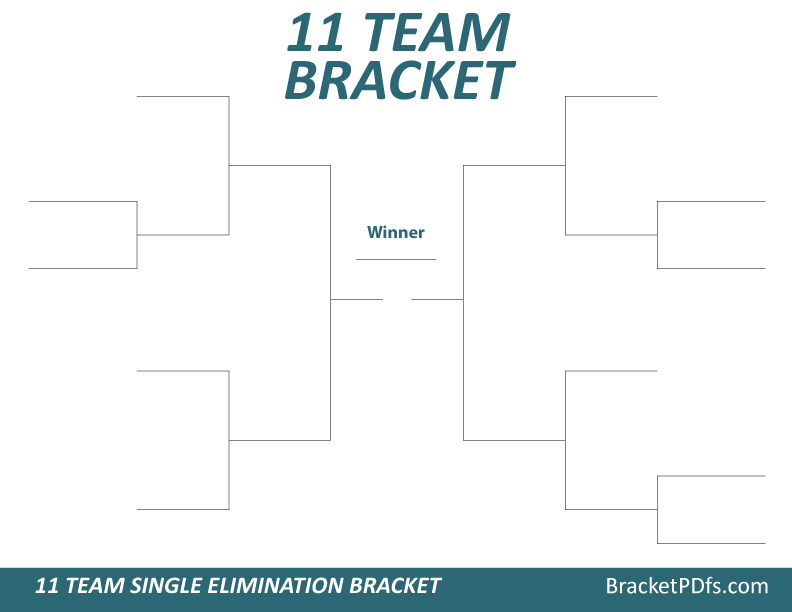 11 TEAM BRACKET

Winner

11 TEAM SINGLE ELIMINATION BRACKET

BracketPDfs.com